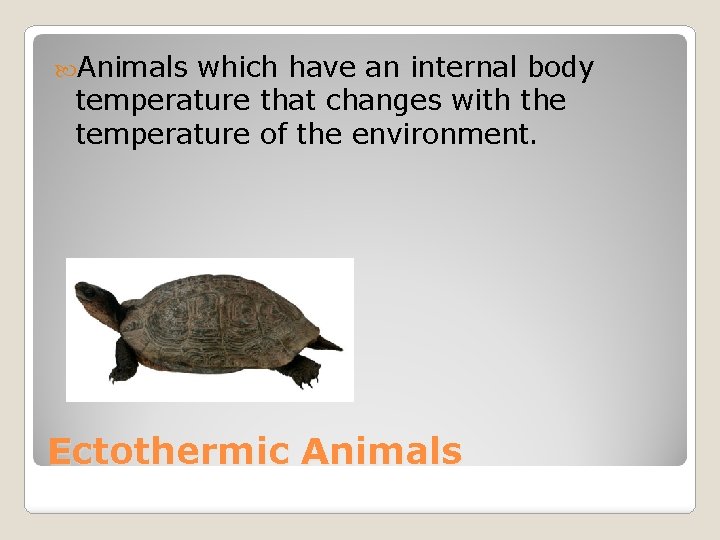 Animals which have an internal body temperature that changes with the temperature of the environment.

Ectothermic Animals